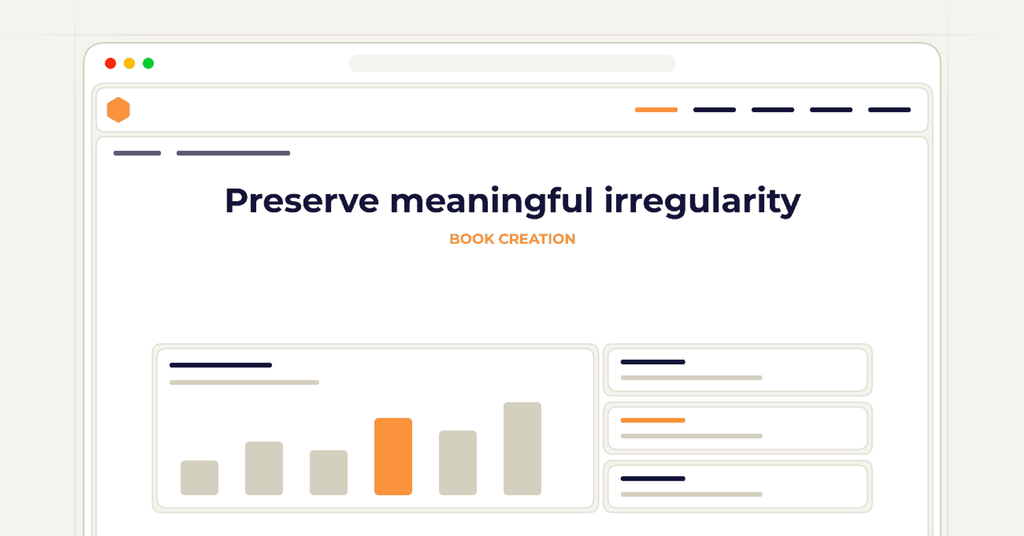 Preserve meaningful irregularity

BOOK CREATION